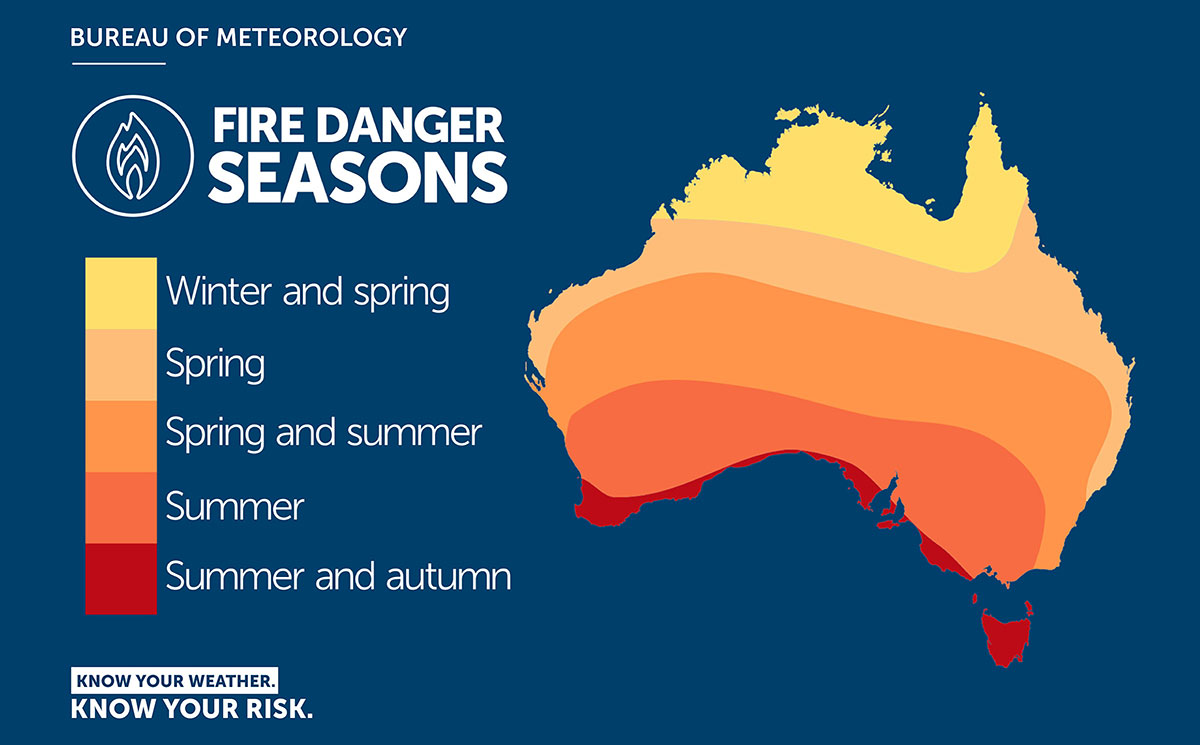 BUREAU OF METEOROLOGY

FIRE DANGER SEASONS

Winter and spring

Spring

Spring and summer

Summer

Summer and autumn

KNOW YOUR WEATHER.
KNOW YOUR RISK.